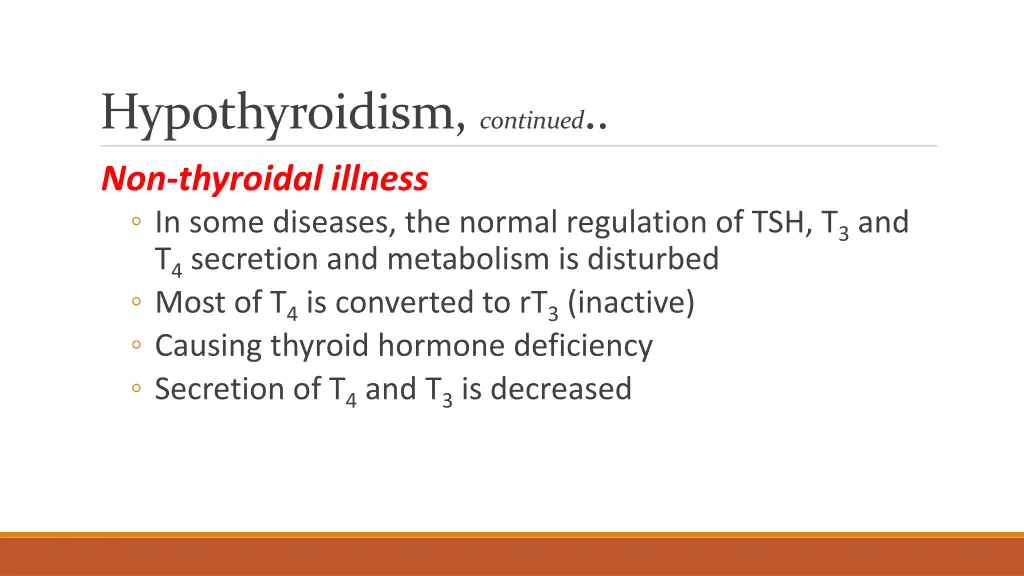 Hypothyroidism, continued..

Non-thyroidal illness

◦ In some diseases, the normal regulation of TSH, $T_3$ and $T_4$ secretion and metabolism is disturbed
◦ Most of $T_4$ is converted to $rT_3$ (inactive)
◦ Causing thyroid hormone deficiency
◦ Secretion of $T_4$ and $T_3$ is decreased